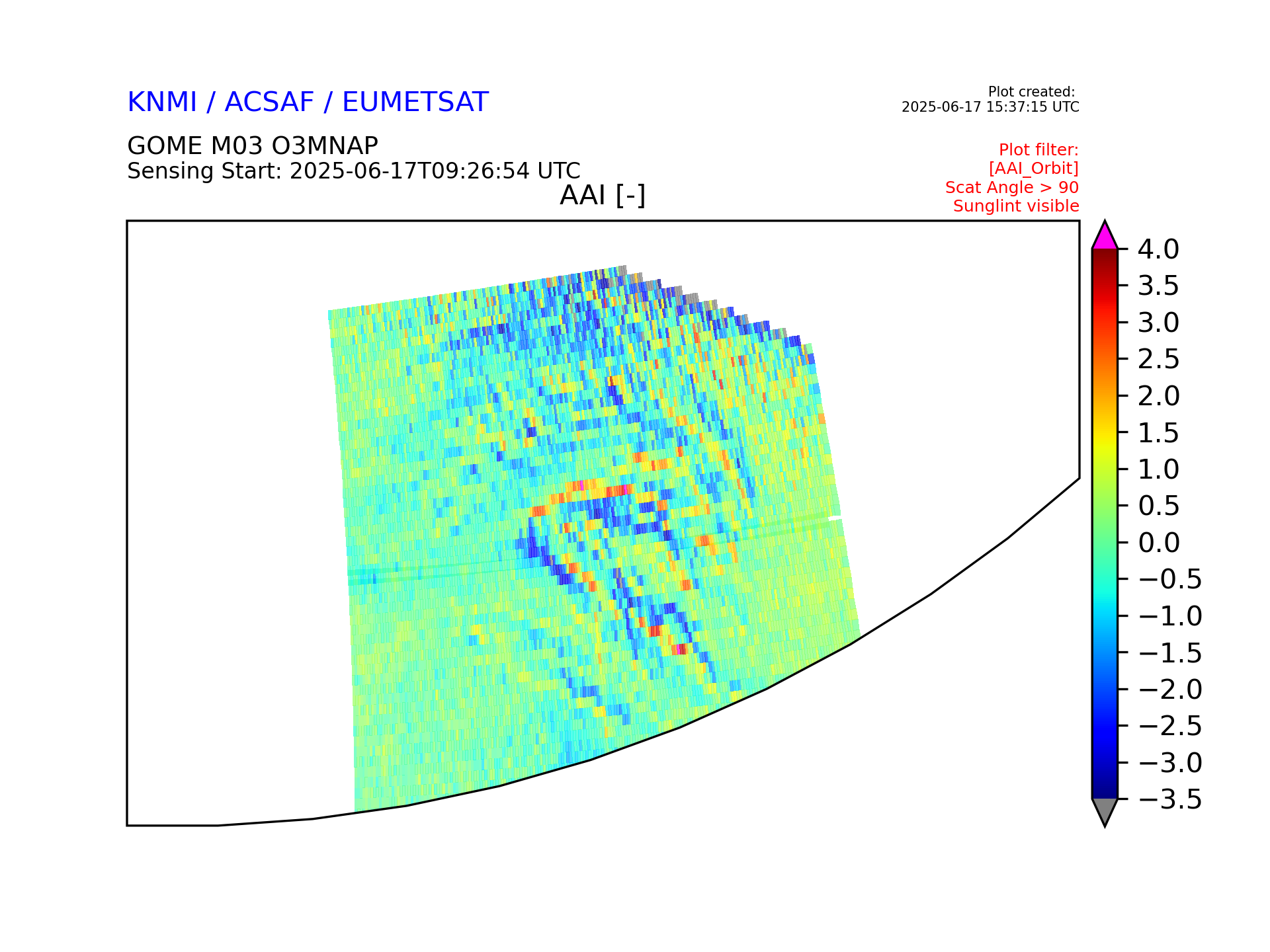 KNMI / ACSAF / EUMETSAT

Plot created:
2025-06-17 15:37:15 UTC

GOME M03 O3MNAP
Sensing Start: 2025-06-17T09:26:54 UTC

Plot filter:
[AAI_Orbit]
Scat Angle > 90
Sunglint visible

AAI [-]

4.0
3.5
3.0
2.5
2.0
1.5
1.0
0.5
0.0
−0.5
−1.0
−1.5
−2.0
−2.5
−3.0
−3.5